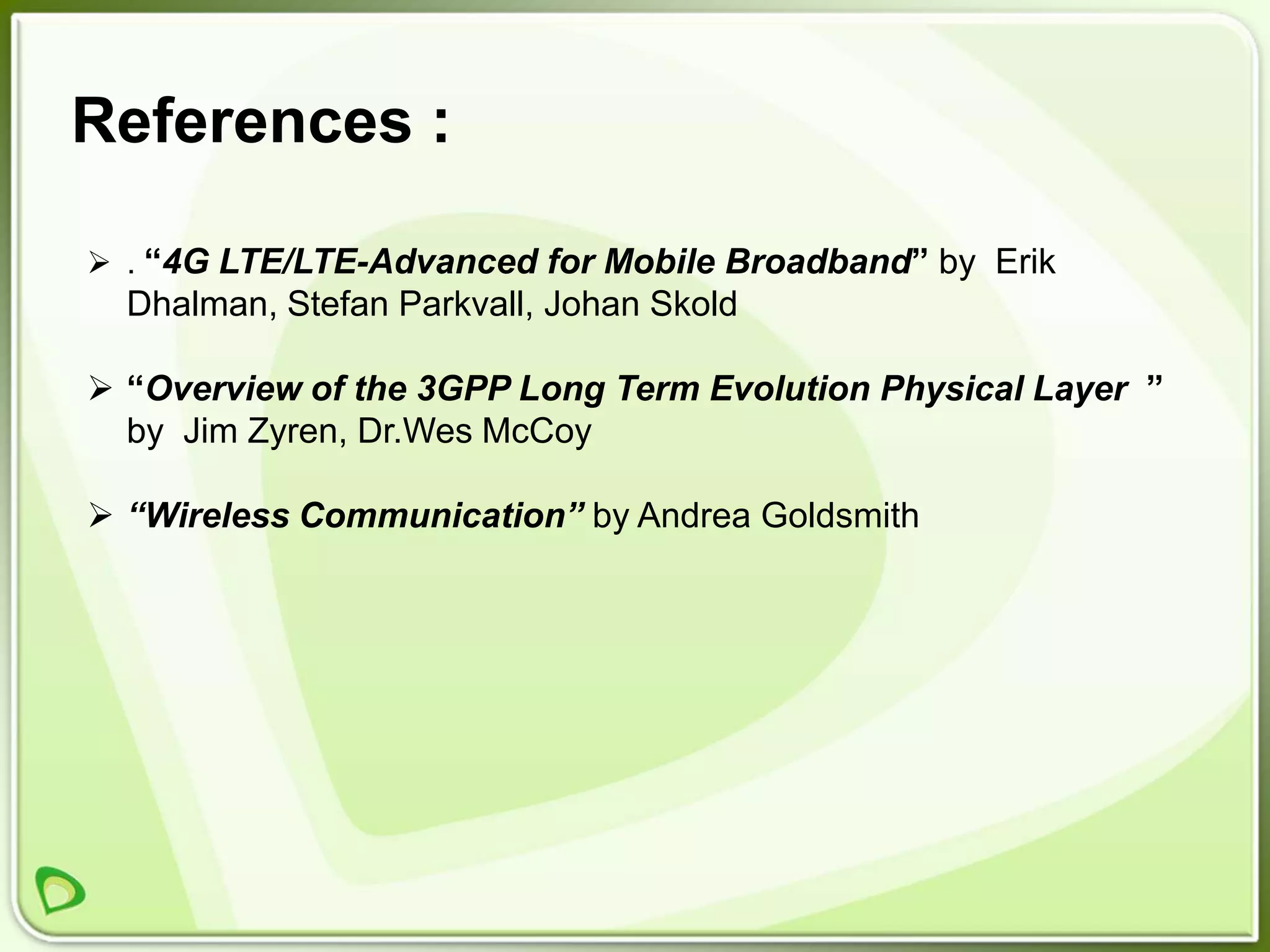 References :

➢ . “4G LTE/LTE-Advanced for Mobile Broadband” by Erik Dhalman, Stefan Parkvall, Johan Skold

➢ “Overview of the 3GPP Long Term Evolution Physical Layer ” by Jim Zyren, Dr.Wes McCoy

➢ “Wireless Communication” by Andrea Goldsmith